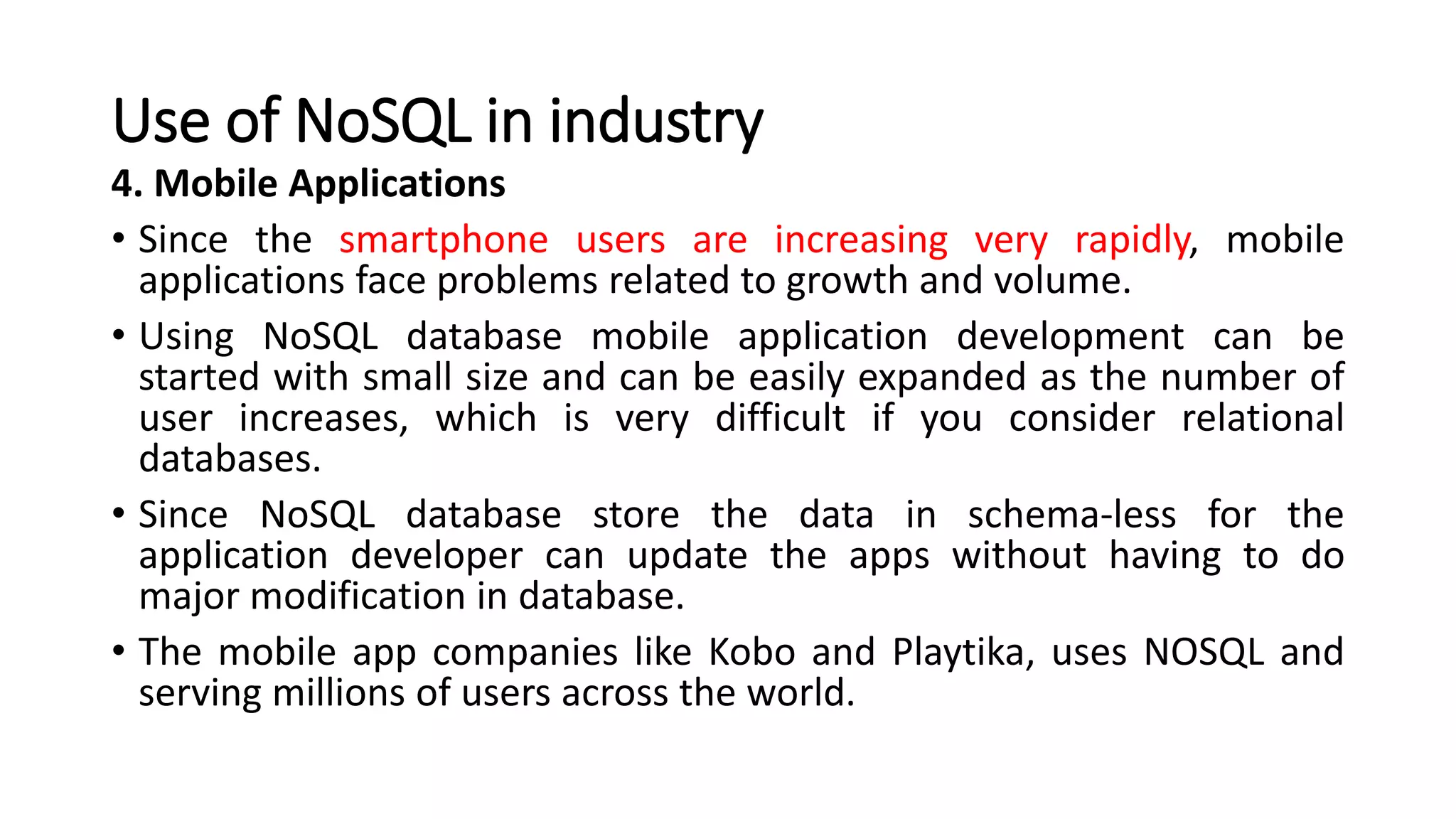 Use of NoSQL in industry

4. Mobile Applications

• Since the smartphone users are increasing very rapidly, mobile applications face problems related to growth and volume.

• Using NoSQL database mobile application development can be started with small size and can be easily expanded as the number of user increases, which is very difficult if you consider relational databases.

• Since NoSQL database store the data in schema-less for the application developer can update the apps without having to do major modification in database.

• The mobile app companies like Kobo and Playtika, uses NOSQL and serving millions of users across the world.